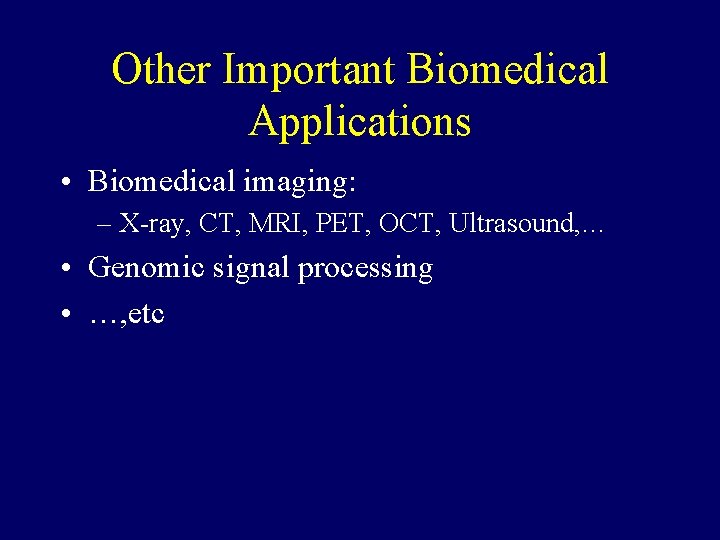 Other Important Biomedical Applications

• Biomedical imaging:
– X-ray, CT, MRI, PET, OCT, Ultrasound,…
• Genomic signal processing
• …,etc